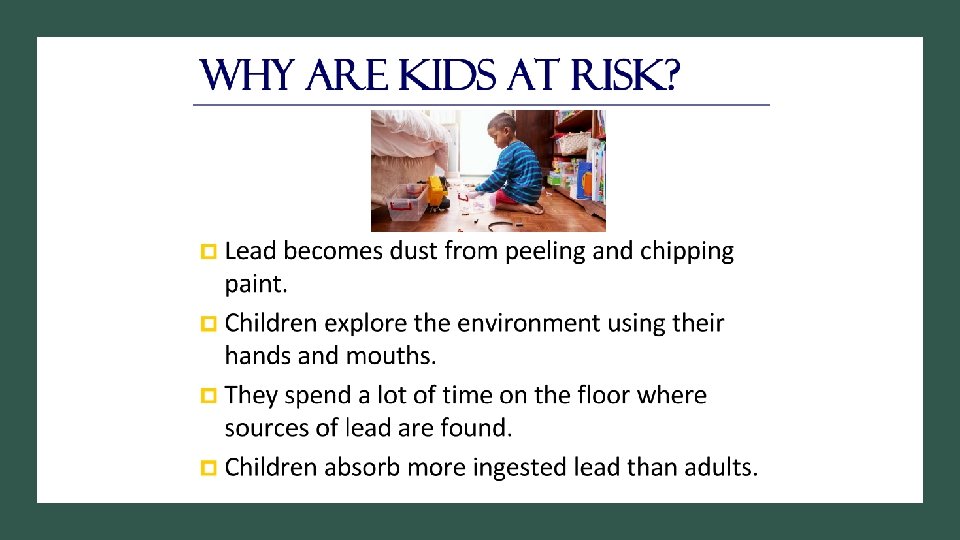 WHY ARE KIDS AT RISK?

Lead becomes dust from peeling and chipping paint.

Children explore the environment using their hands and mouths.

They spend a lot of time on the floor where sources of lead are found.

Children absorb more ingested lead than adults.